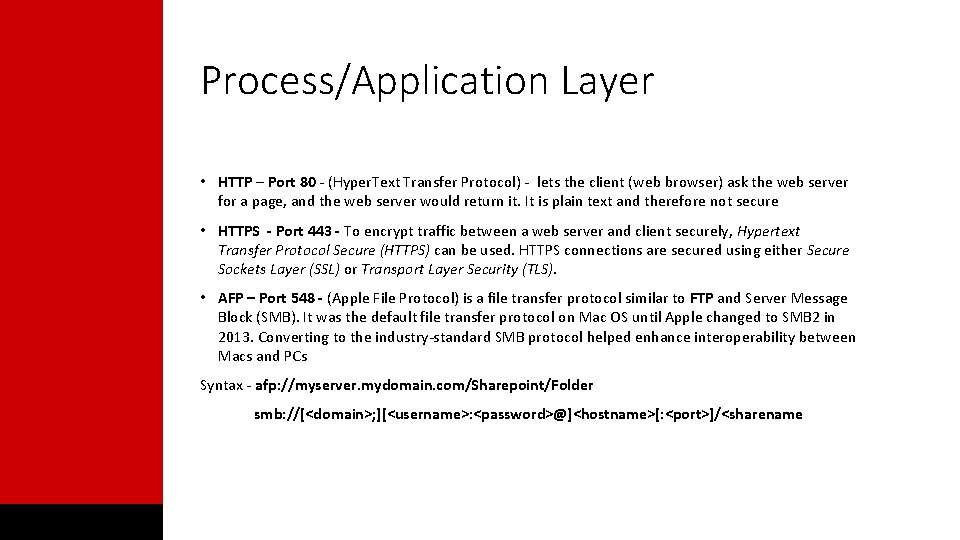 Process/Application Layer

• HTTP – Port 80 - (HyperText Transfer Protocol) - lets the client (web browser) ask the web server for a page, and the web server would return it. It is plain text and therefore not secure

• HTTPS - Port 443 - To encrypt traffic between a web server and client securely, Hypertext Transfer Protocol Secure (HTTPS) can be used. HTTPS connections are secured using either Secure Sockets Layer (SSL) or Transport Layer Security (TLS).

• AFP – Port 548 - (Apple File Protocol) is a file transfer protocol similar to FTP and Server Message Block (SMB). It was the default file transfer protocol on Mac OS until Apple changed to SMB2 in 2013. Converting to the industry-standard SMB protocol helped enhance interoperability between Macs and PCs

Syntax - afp://myserver.mydomain.com/Sharepoint/Folder

smb://[<domain>;][<username>:<password>@]<hostname>[:<port>]/<sharename